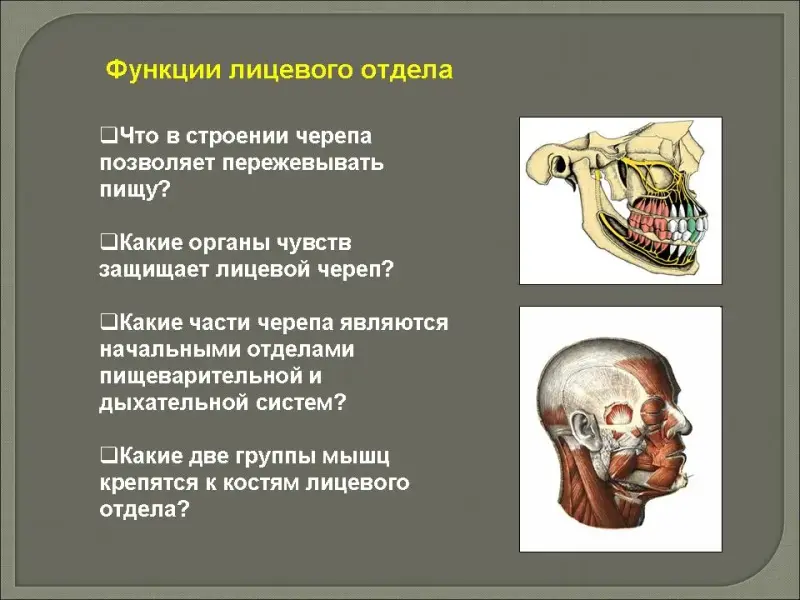 Функции лицевого отдела

❑Что в строении черепа позволяет пережевывать пищу?

❑Какие органы чувств защищает лицевой череп?

❑Какие части черепа являются начальными отделами пищеварительной и дыхательной систем?

❑Какие две группы мышц крепятся к костям лицевого отдела?